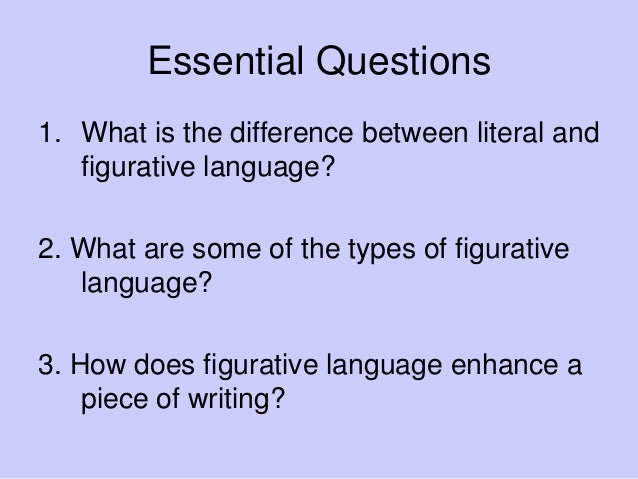 Essential Questions

1. What is the difference between literal and figurative language?

2. What are some of the types of figurative language?

3. How does figurative language enhance a piece of writing?